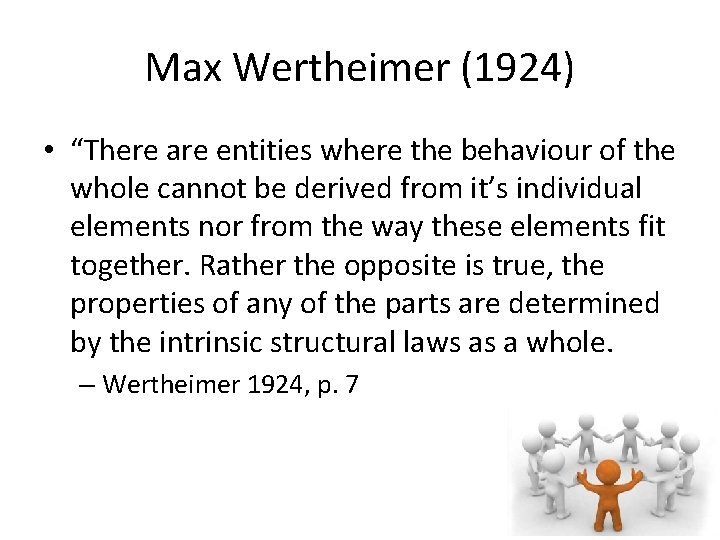 Max Wertheimer (1924)

• “There are entities where the behaviour of the whole cannot be derived from it’s individual elements nor from the way these elements fit together. Rather the opposite is true, the properties of any of the parts are determined by the intrinsic structural laws as a whole.

– Wertheimer 1924, p. 7